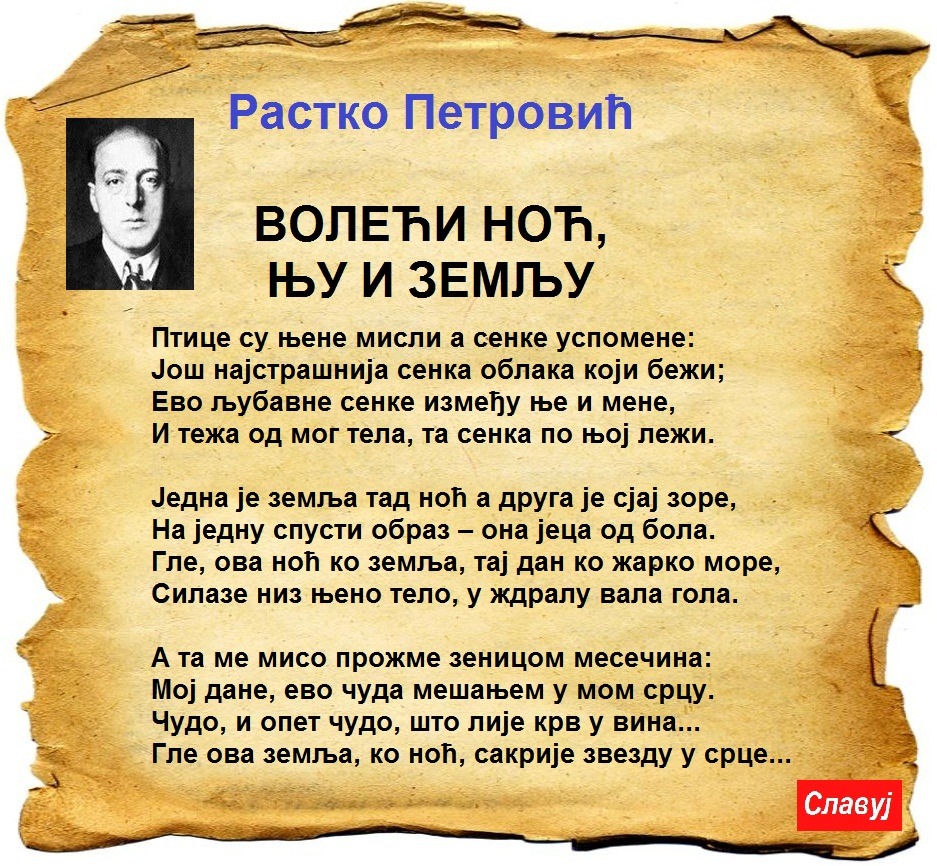 Растко Петровић

ВОЛЕЋИ НОЋ, ЊУ И ЗЕМЉУ

Птице су њене мисли а сенке успомене:
Још најстрашнија сенка облака који бежи;
Ево љубавне сенке између ње и мене,
И тежа од мог тела, та сенка по њој лежи.

Једна је земља тад ноћ а друга је сјај зоре,
На једну спусти образ – она јеца од бола.
Гле, ова ноћ ко земља, тај дан ко жарко море,
Силазе низ њено тело, у ждралу вала гола.

А та ме мисо прожме зеницом месечина:
Мој дане, ево чуда мешањем у мом срцу.
Чудо, и опет чудо, што лије крв у вина...
Гле ова земља, ко ноћ, сакрије звезду у срце...

Славуј